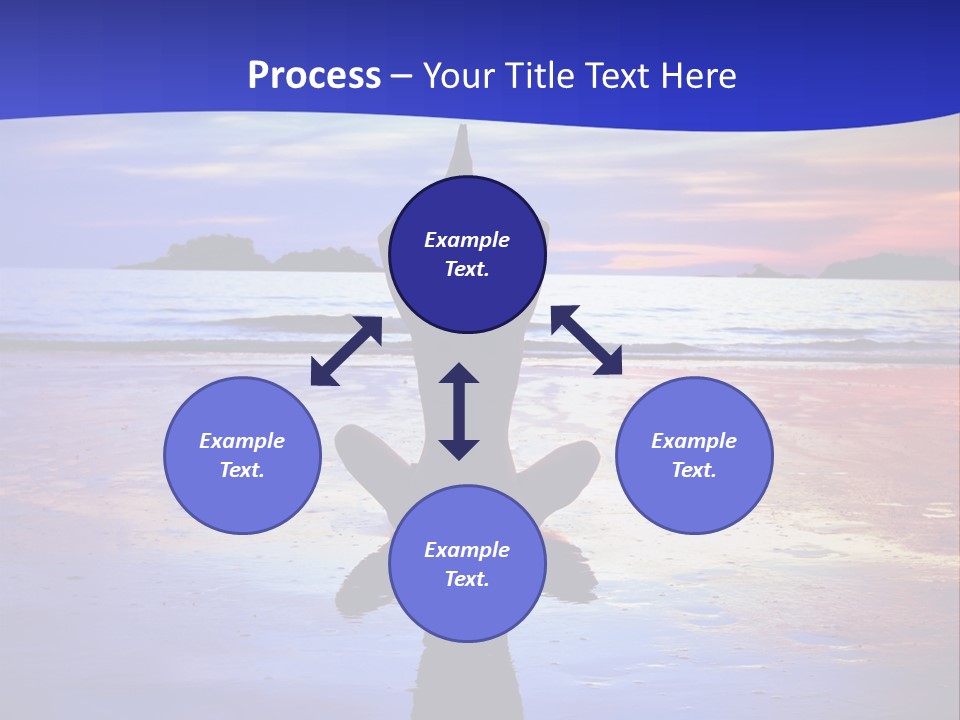 Process – Your Title Text Here

Example Text.

Example Text.

Example Text.

Example Text.